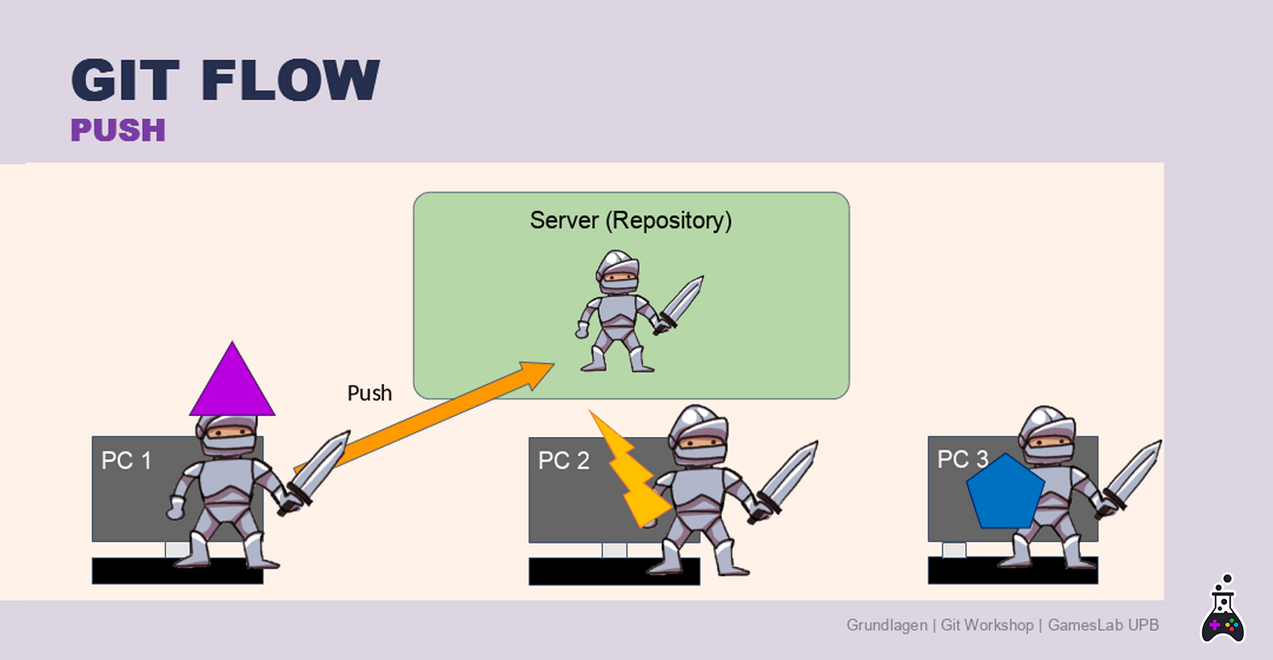 GIT FLOW
PUSH

Server (Repository)

Push

PC 1

PC 2

PC 3

Grundlagen | Git Workshop | GamesLab UPB